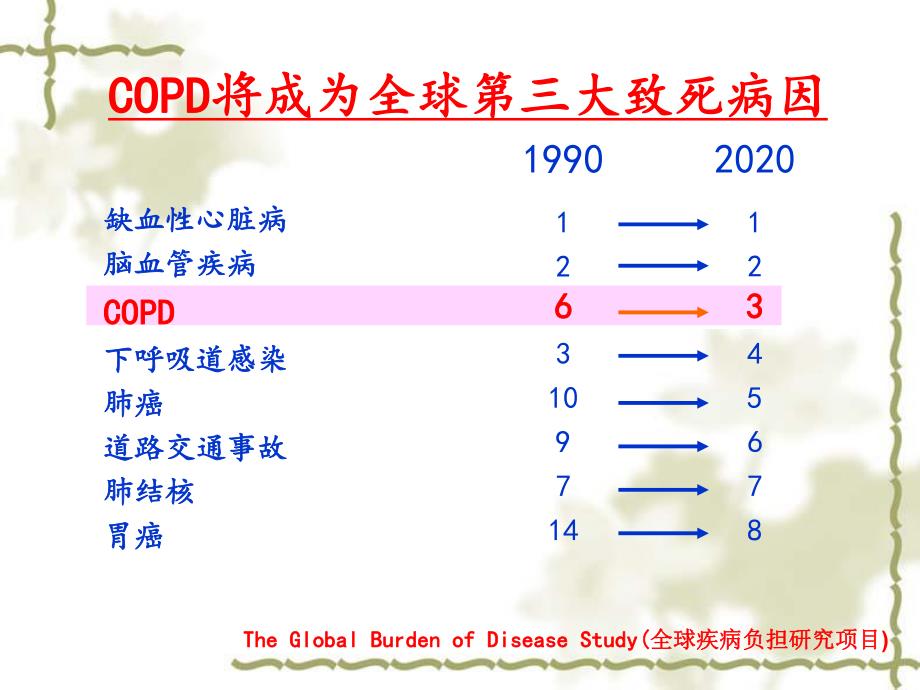 COPD将成为全球第三大致死病因

| | 1990 | | 2020 |
|---|---|---|---|
| 缺血性心脏病 | 1 | → | 1 |
| 脑血管疾病 | 2 | → | 2 |
| COPD | 6 | → | 3 |
| 下呼吸道感染 | 3 | → | 4 |
| 肺癌 | 10 | → | 5 |
| 道路交通事故 | 9 | → | 6 |
| 肺结核 | 7 | → | 7 |
| 胃癌 | 14 | → | 8 |

The Global Burden of Disease Study(全球疾病负担研究项目)